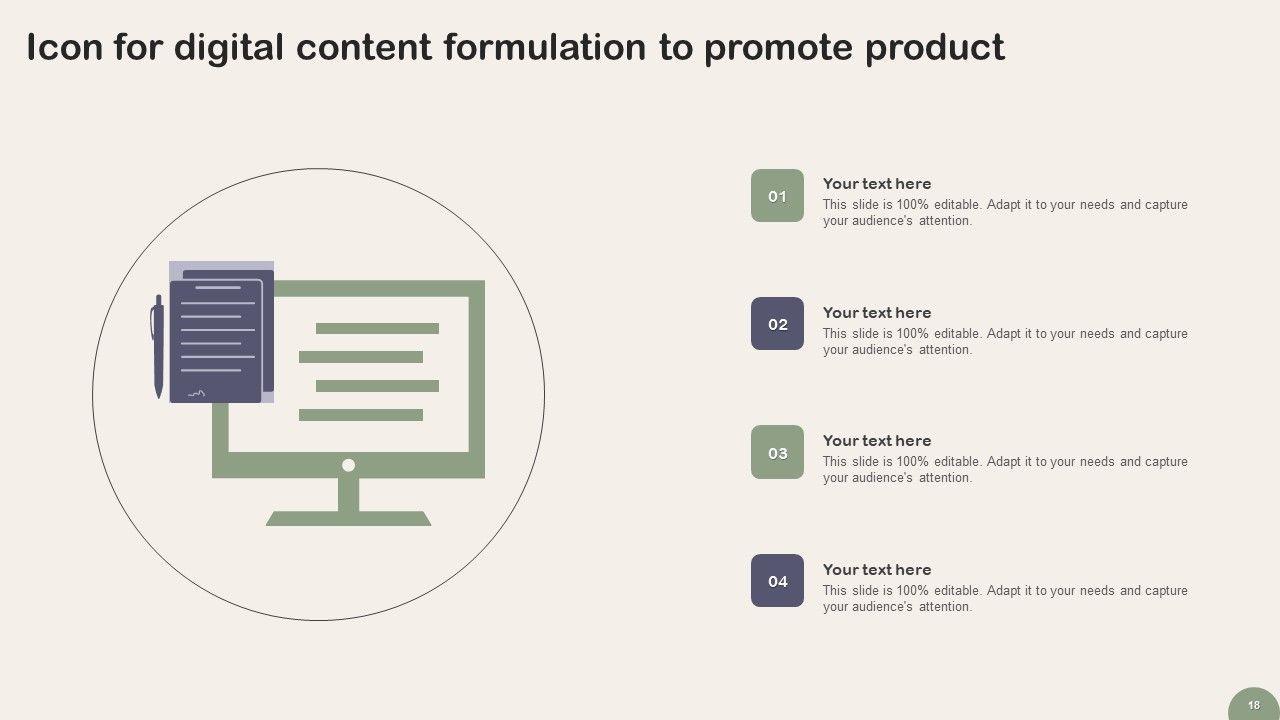 Icon for digital content formulation to promote product

01

Your text here

This slide is 100% editable. Adapt it to your needs and capture your audience's attention.

02

Your text here

This slide is 100% editable. Adapt it to your needs and capture your audience's attention.

03

Your text here

This slide is 100% editable. Adapt it to your needs and capture your audience's attention.

04

Your text here

This slide is 100% editable. Adapt it to your needs and capture your audience's attention.

18